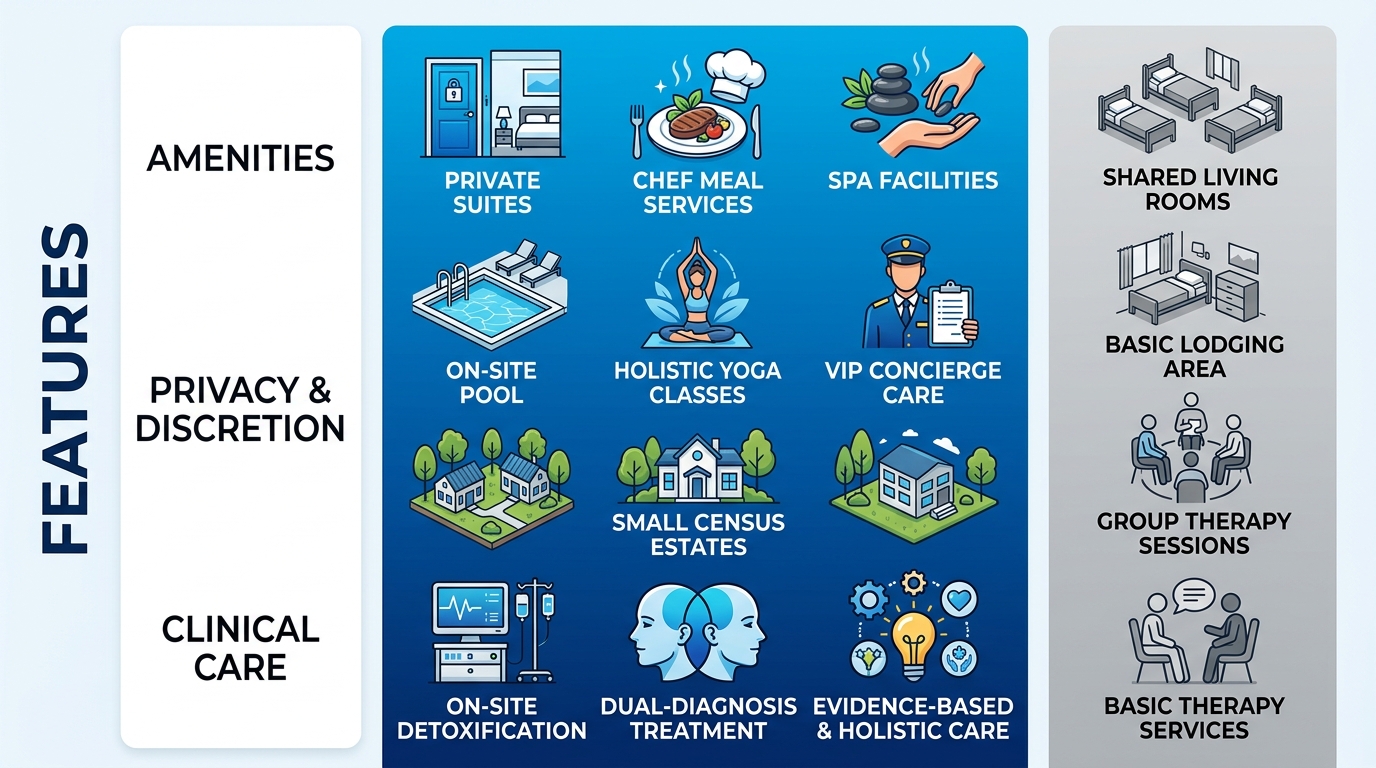 FEATURES

AMENITIES

PRIVACY & DISCRETION

CLINICAL CARE

PRIVATE SUITES

CHEF MEAL SERVICES

SPA FACILITIES

ON-SITE POOL

HOLISTIC YOGA CLASSES

VIP CONCIERGE CARE

SMALL CENSUS ESTATES

ON-SITE DETOXIFICATION

DUAL-DIAGNOSIS TREATMENT

EVIDENCE-BASED & HOLISTIC CARE

SHARED LIVING ROOMS

BASIC LODGING AREA

GROUP THERAPY SESSIONS

BASIC THERAPY SERVICES